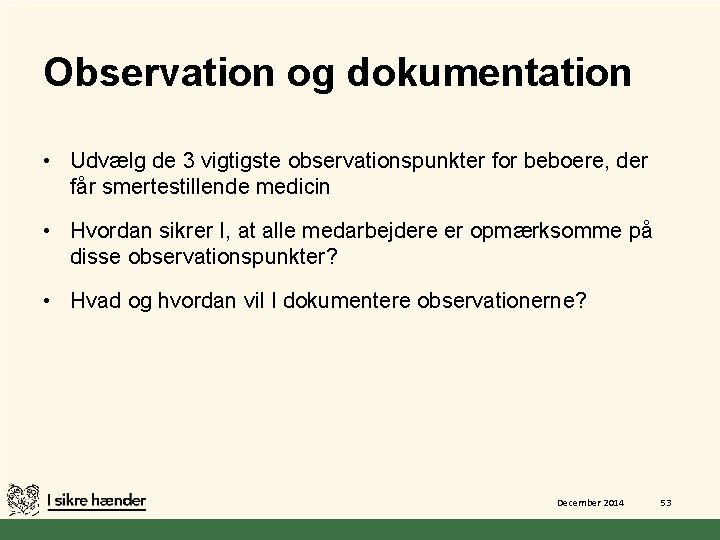 Observation og dokumentation

• Udvælg de 3 vigtigste observationspunkter for beboere, der får smertestillende medicin

• Hvordan sikrer I, at alle medarbejdere er opmærksomme på disse observationspunkter?

• Hvad og hvordan vil I dokumentere observationerne?

I sikre hænder

December 2014

53